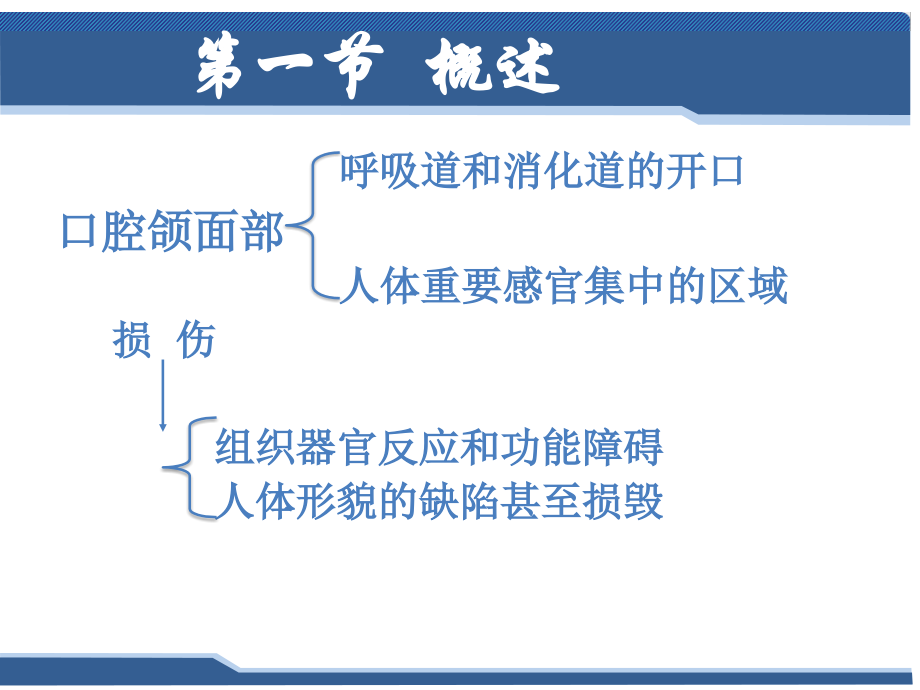 第一节 概述

口腔颌面部

呼吸道和消化道的开口

人体重要感官集中的区域

损 伤

组织器官反应和功能障碍

人体形貌的缺陷甚至损毁